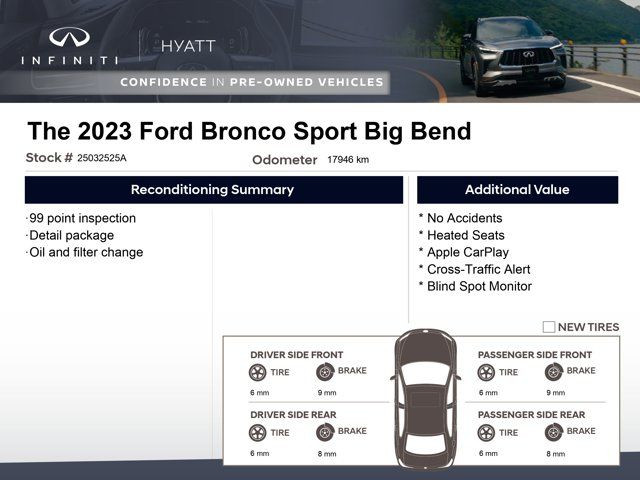 INFINITI HYATT

CONFIDENCE IN PRE-OWNED VEHICLES

The 2023 Ford Bronco Sport Big Bend

Stock # 25032525A

Odometer 17946 km

Reconditioning Summary

·99 point inspection
·Detail package
·Oil and filter change

Additional Value

* No Accidents
* Heated Seats
* Apple CarPlay
* Cross-Traffic Alert
* Blind Spot Monitor

NEW TIRES

DRIVER SIDE FRONT
TIRE 6 mm
BRAKE 9 mm

DRIVER SIDE REAR
TIRE 6 mm
BRAKE 8 mm

PASSENGER SIDE FRONT
TIRE 6 mm
BRAKE 9 mm

PASSENGER SIDE REAR
TIRE 6 mm
BRAKE 8 mm